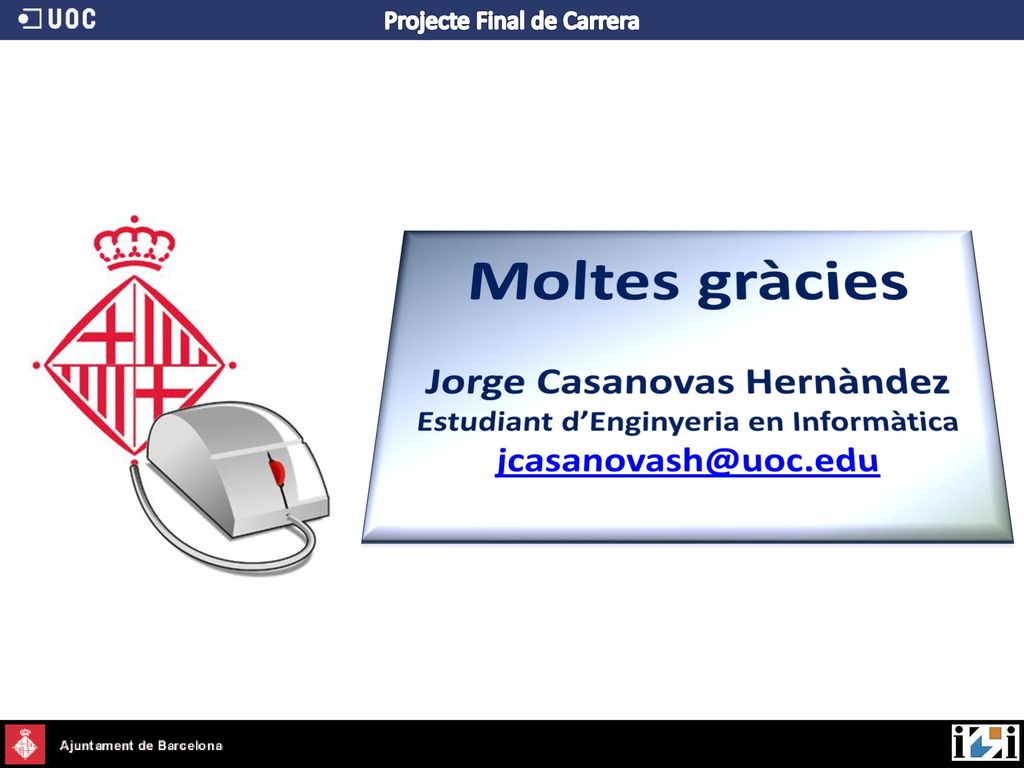 UOC

Projecte Final de Carrera

Moltes gràcies

Jorge Casanovas Hernàndez
Estudiant d'Enginyeria en Informàtica
jcasanovash@uoc.edu

Ajuntament de Barcelona